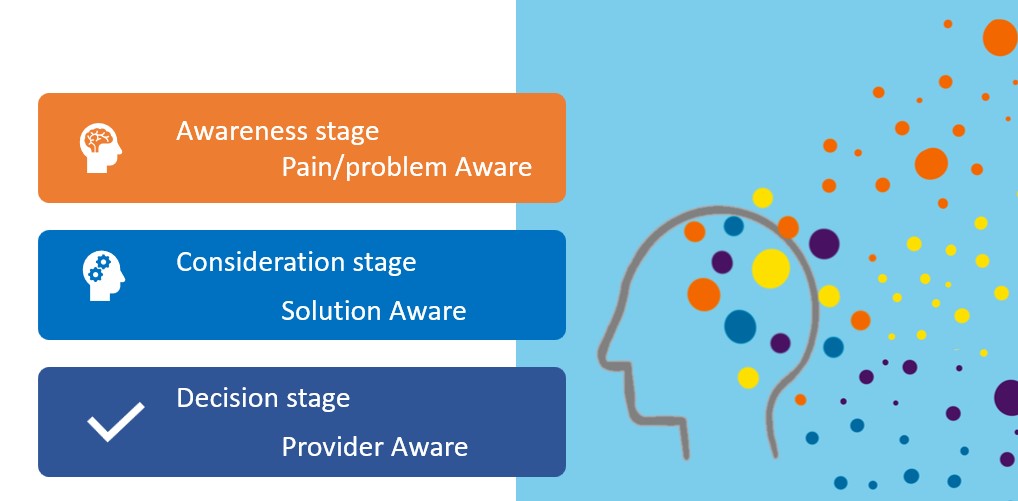 Awareness stage
Pain/problem Aware

Consideration stage
Solution Aware

Decision stage
Provider Aware